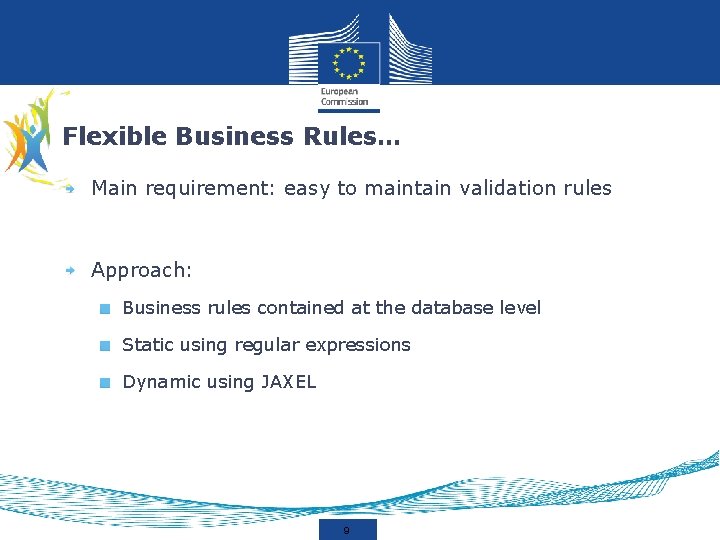 European Commission

Flexible Business Rules…

Main requirement: easy to maintain validation rules

Approach:

Business rules contained at the database level

Static using regular expressions

Dynamic using JAXEL

9